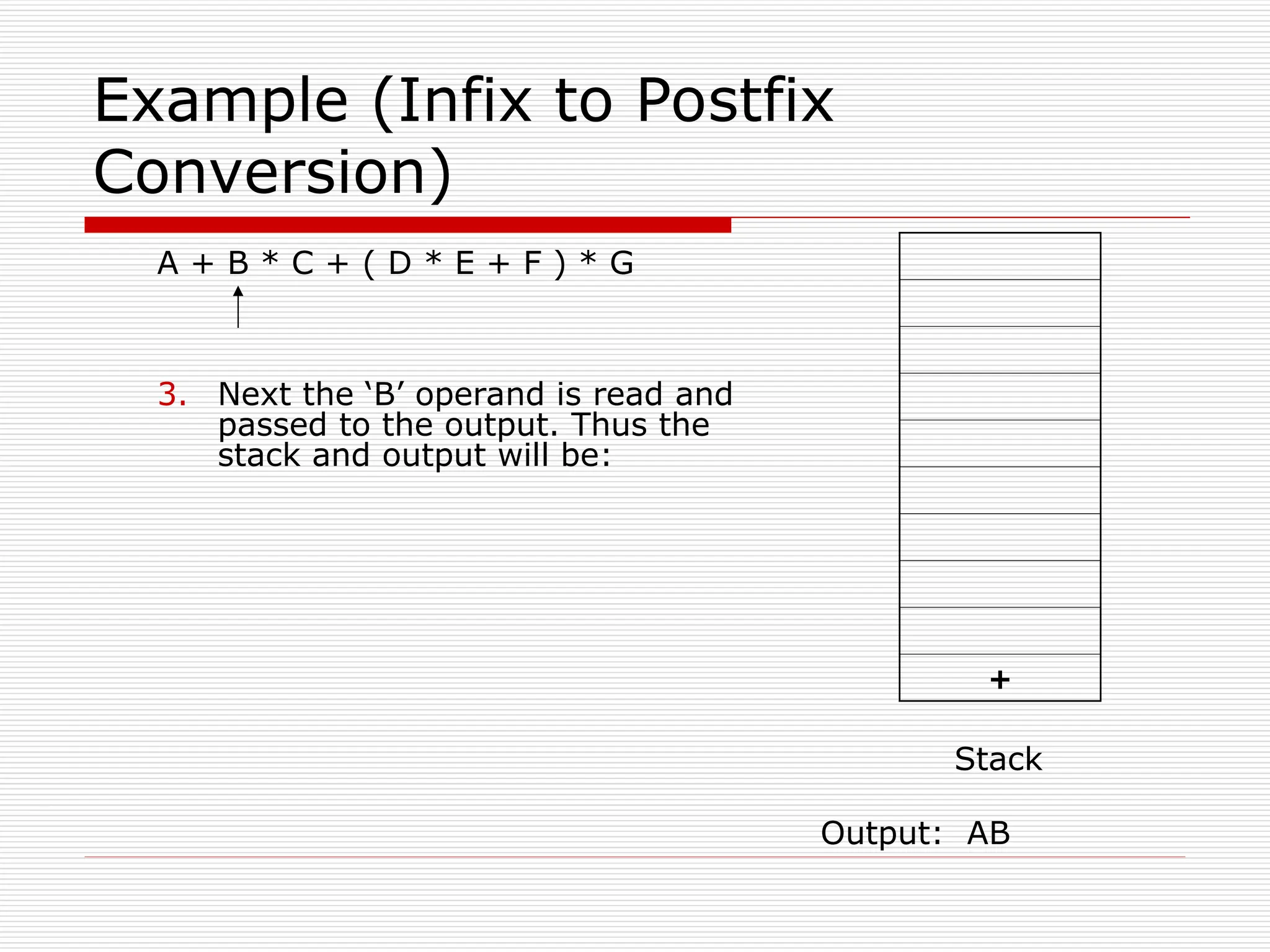 Example (Infix to Postfix Conversion)

A + B * C + ( D * E + F ) * G

3. Next the ‘B’ operand is read and passed to the output. Thus the stack and output will be:

+

Stack

Output: AB